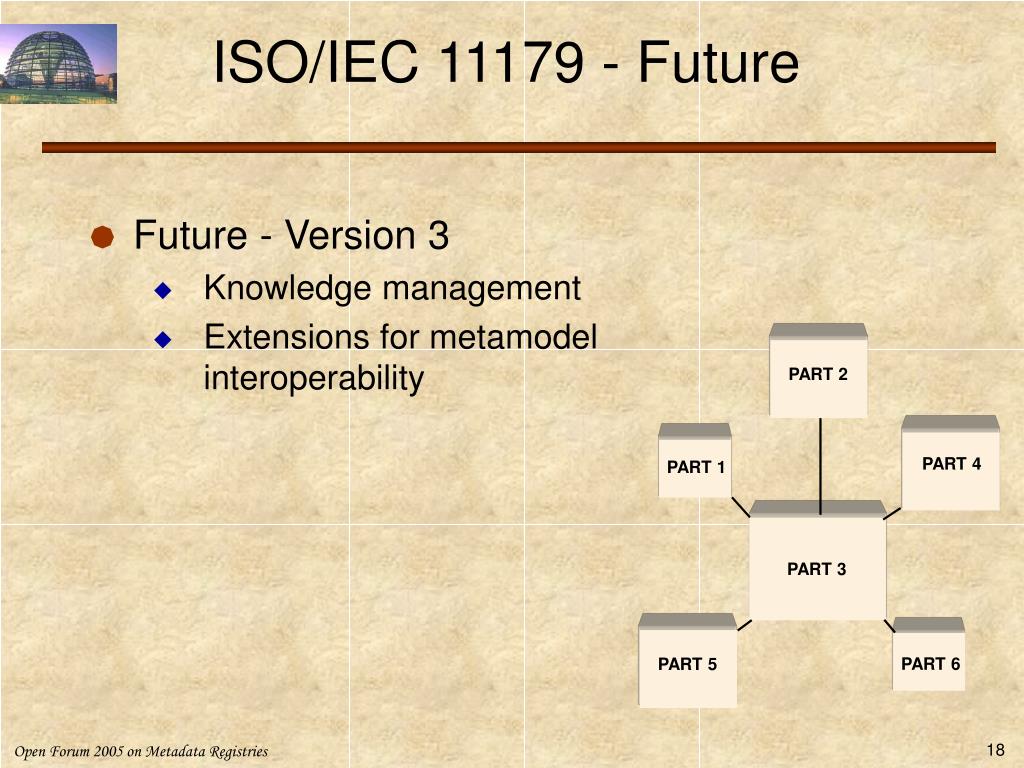 ISO/IEC 11179 - Future

Future - Version 3

Knowledge management

Extensions for metamodel interoperability

PART 2

PART 1

PART 4

PART 3

PART 5

PART 6

Open Forum 2005 on Metadata Registries

18